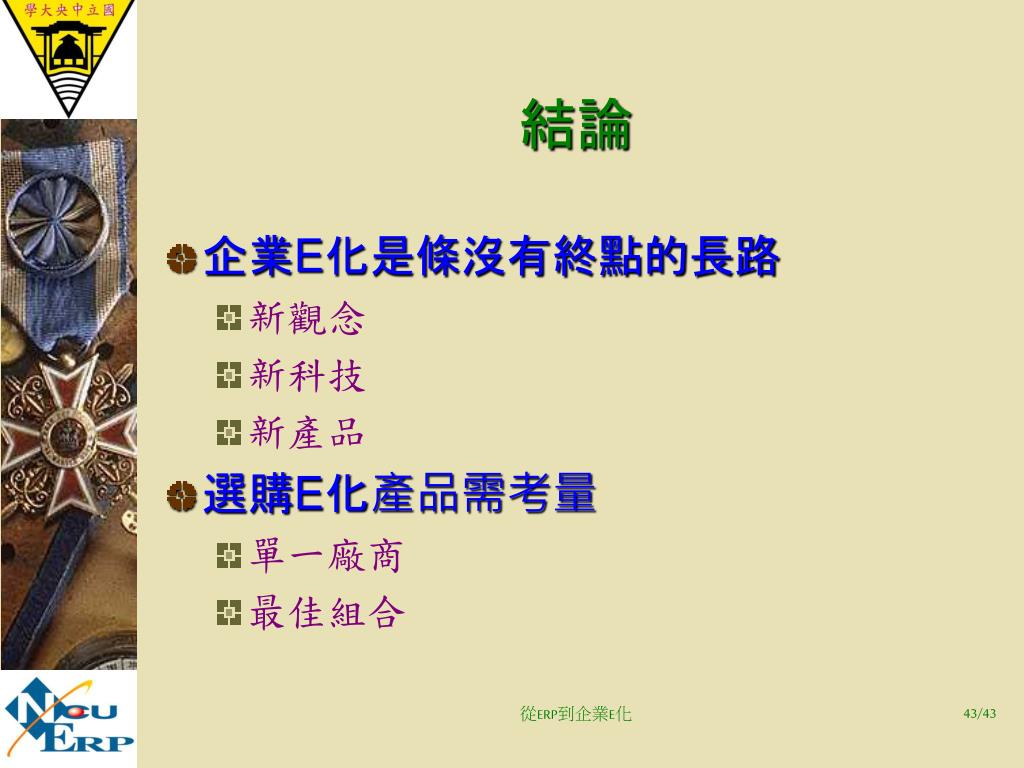 學大央中立國

結論

企業E化是條沒有終點的長路

新觀念

新科技

新產品

選購E化產品需考量

單一廠商

最佳組合

NCU ERP

從ERP到企業E化

43/43